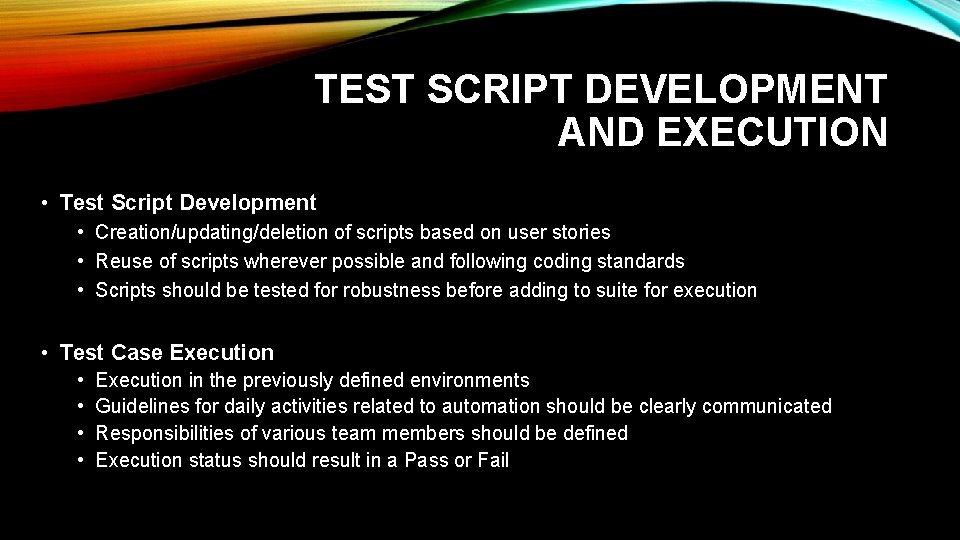 TEST SCRIPT DEVELOPMENT AND EXECUTION

• Test Script Development
  • Creation/updating/deletion of scripts based on user stories
  • Reuse of scripts wherever possible and following coding standards
  • Scripts should be tested for robustness before adding to suite for execution

• Test Case Execution
  • Execution in the previously defined environments
  • Guidelines for daily activities related to automation should be clearly communicated
  • Responsibilities of various team members should be defined
  • Execution status should result in a Pass or Fail